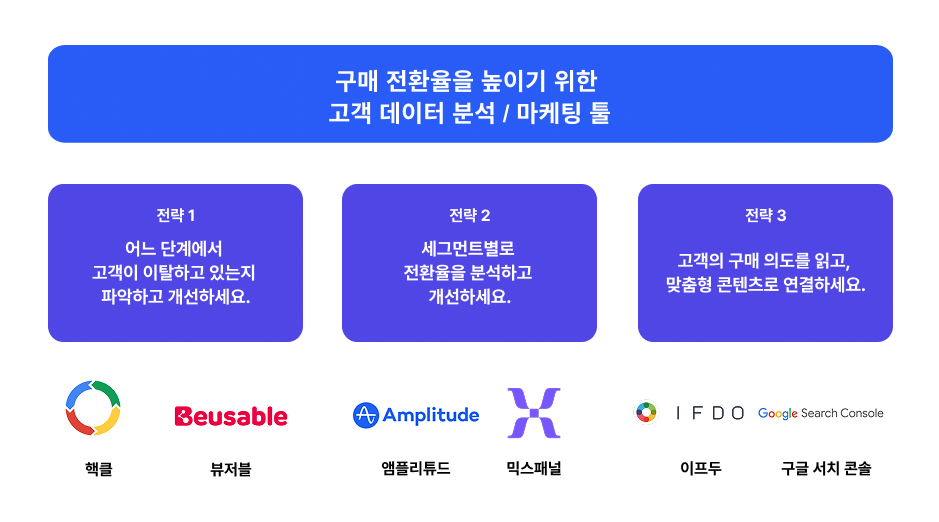 구매 전환율을 높이기 위한
고객 데이터 분석 / 마케팅 툴

전략 1

어느 단계에서
고객이 이탈하고 있는지
파악하고 개선하세요.

전략 2

세그먼트별로
전환율을 분석하고
개선하세요.

전략 3

고객의 구매 의도를 읽고,
맞춤형 콘텐츠로 연결하세요.

Beusable

Amplitude

IFDO

Google Search Console

핵클

뷰저블

앰플리튜드

믹스패널

이프두

구글 서치 콘솔